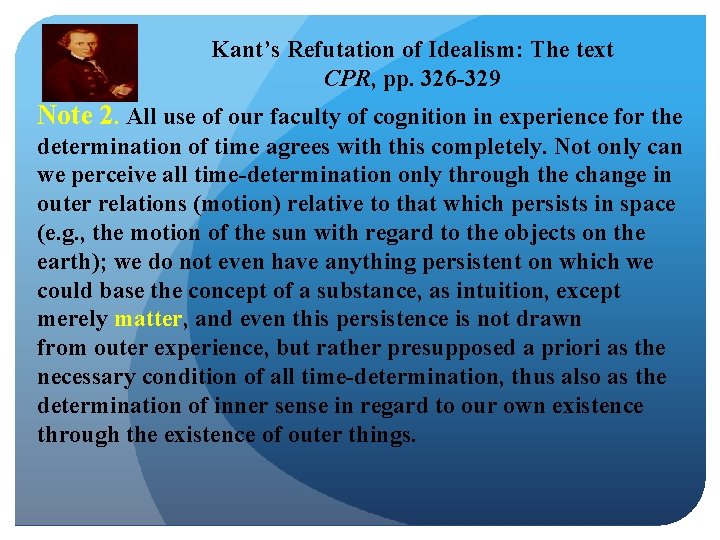 Kant's Refutation of Idealism: The text
CPR, pp. 326-329

Note 2. All use of our faculty of cognition in experience for the determination of time agrees with this completely. Not only can we perceive all time-determination only through the change in outer relations (motion) relative to that which persists in space (e.g., the motion of the sun with regard to the objects on the earth); we do not even have anything persistent on which we could base the concept of a substance, as intuition, except merely matter, and even this persistence is not drawn from outer experience, but rather presupposed a priori as the necessary condition of all time-determination, thus also as the determination of inner sense in regard to our own existence through the existence of outer things.